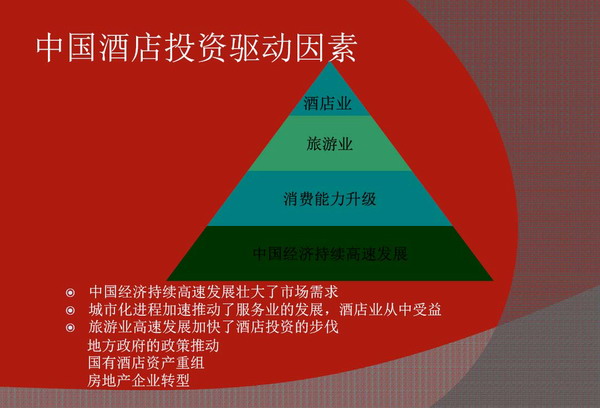 中国酒店投资驱动因素

酒店业

旅游业

消费能力升级

中国经济持续高速发展

◉ 中国经济持续高速发展壮大了市场需求
◉ 城市化进程加速推动了服务业的发展，酒店业从中受益
◉ 旅游业高速发展加快了酒店投资的步伐
地方政府的政策推动
国有酒店资产重组
房地产企业转型